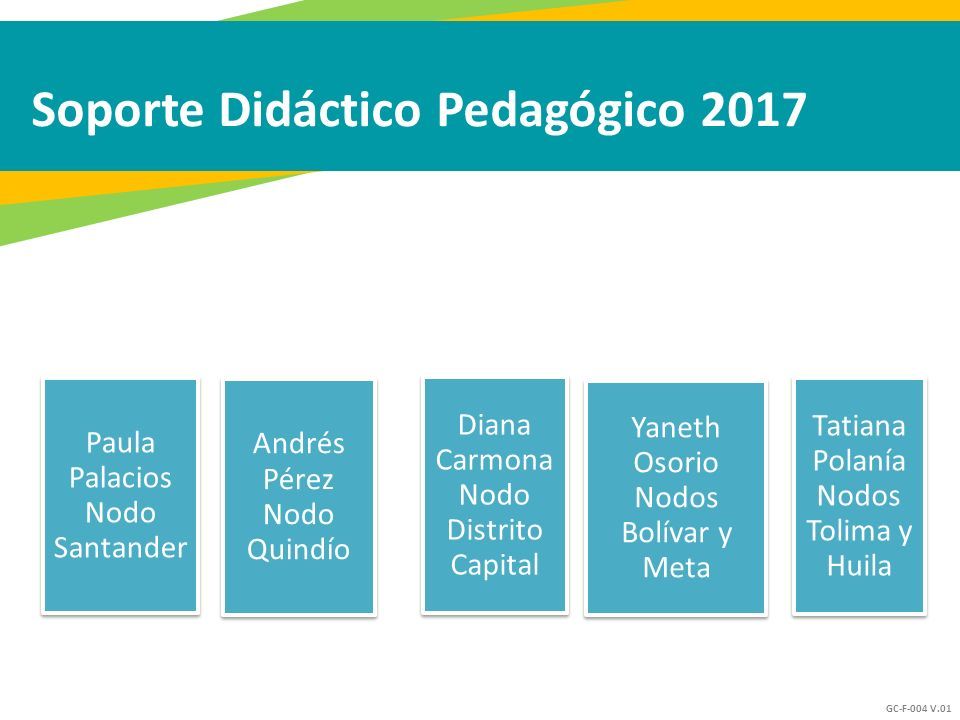 Soporte Didáctico Pedagógico 2017

Paula Palacios Nodo Santander

Andrés Pérez Nodo Quindío

Diana Carmona Nodo Distrito Capital

Yaneth Osorio Nodos Bolívar y Meta

Tatiana Polanía Nodos Tolima y Huila

GC-F-004 V.01